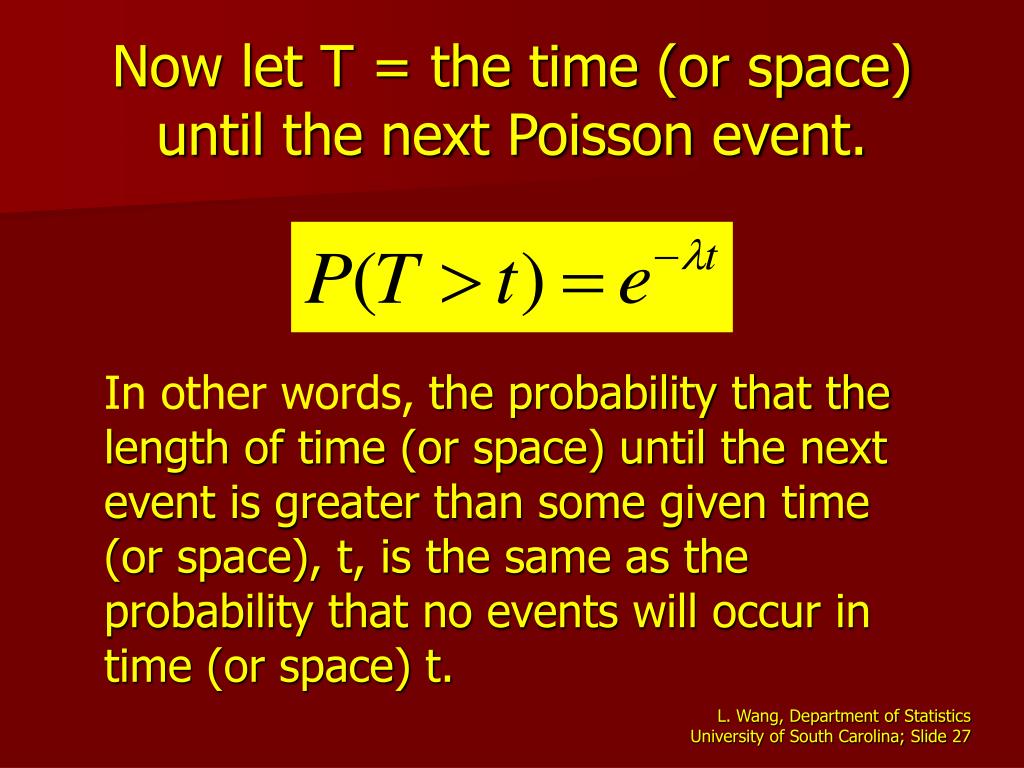 Now let T = the time (or space) until the next Poisson event.

$P(T > t) = e^{-\lambda t}$

In other words, the probability that the length of time (or space) until the next event is greater than some given time (or space), t, is the same as the probability that no events will occur in time (or space) t.

L. Wang, Department of Statistics
University of South Carolina; Slide 27